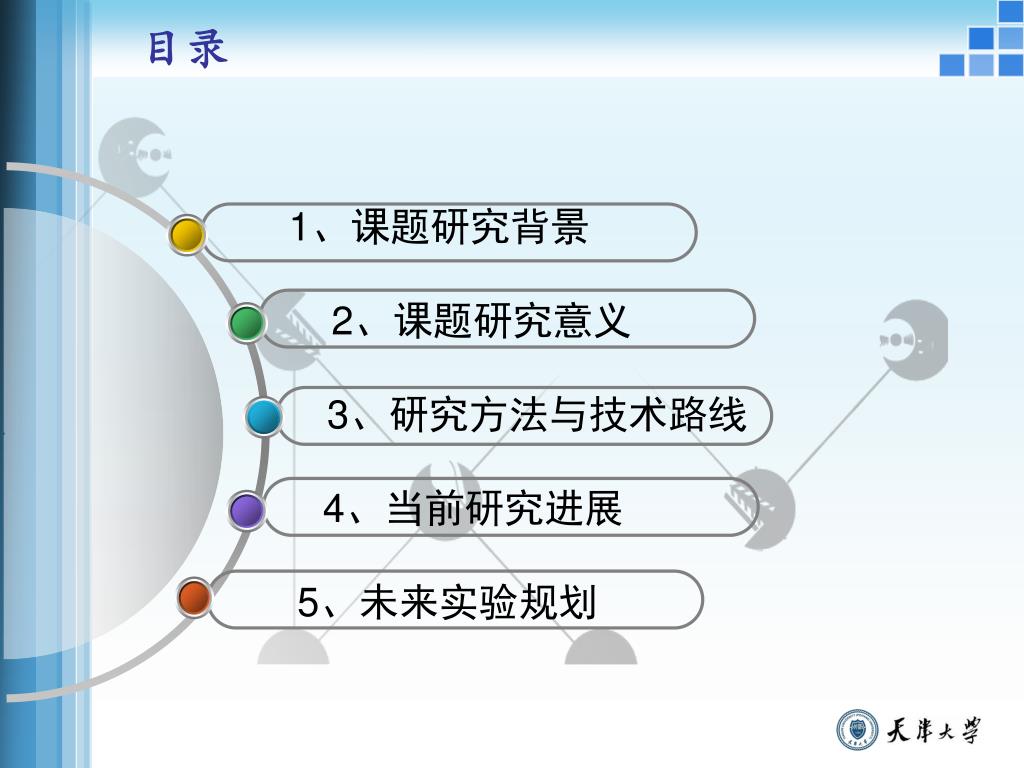 目录

1、课题研究背景

2、课题研究意义

3、研究方法与技术路线

4、当前研究进展

5、未来实验规划

天津大学